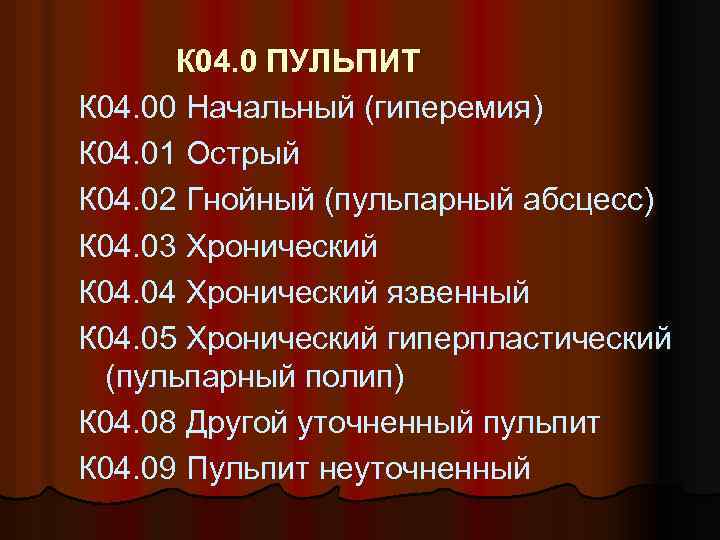 К04.0 ПУЛЬПИТ

К04.00 Начальный (гиперемия)
К04.01 Острый
К04.02 Гнойный (пульпарный абсцесс)
К04.03 Хронический
К04.04 Хронический язвенный
К04.05 Хронический гиперпластический (пульпарный полип)
К04.08 Другой уточненный пульпит
К04.09 Пульпит неуточненный